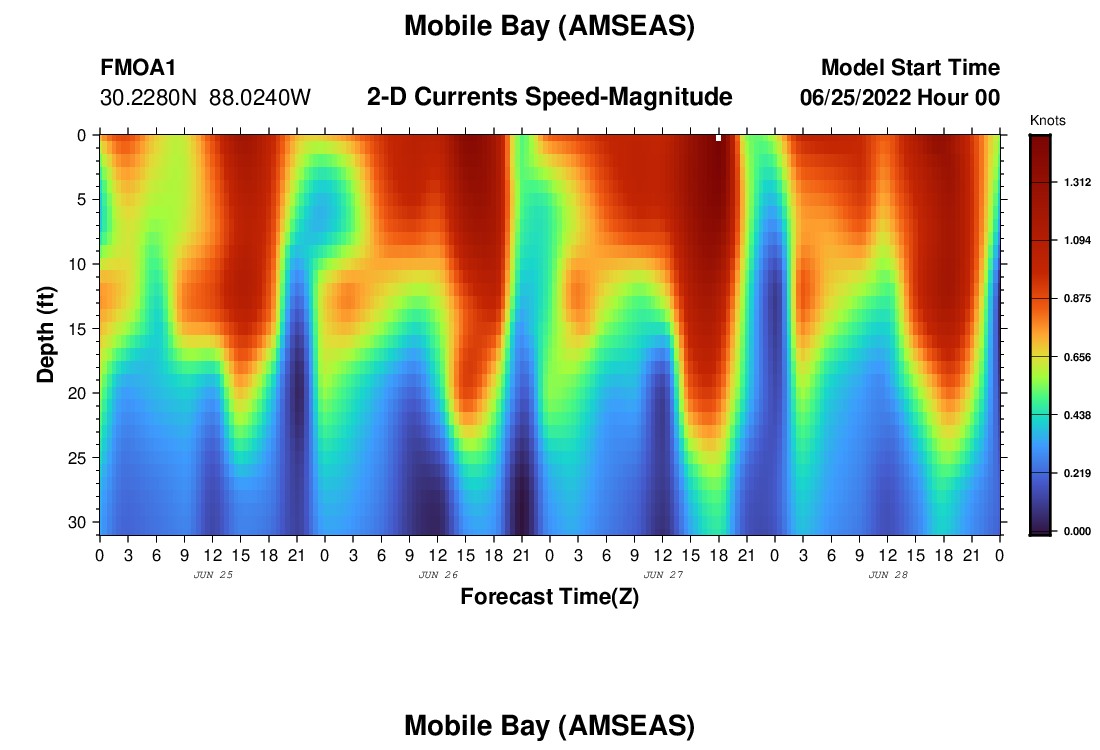 Mobile Bay (AMSEAS)

FMOA1
30.2280N 88.0240W

2-D Currents Speed-Magnitude

Model Start Time
06/25/2022 Hour 00

Knots
1.312
1.094
0.875
0.656
0.438
0.219
0.000

Depth (ft)
0
5
10
15
20
25
30

0 3 6 9 12 15 18 21 0 3 6 9 12 15 18 21 0 3 6 9 12 15 18 21 0 3 6 9 12 15 18 21 0
JUN 25
JUN 26
JUN 27
JUN 28

Forecast Time(Z)

Mobile Bay (AMSEAS)